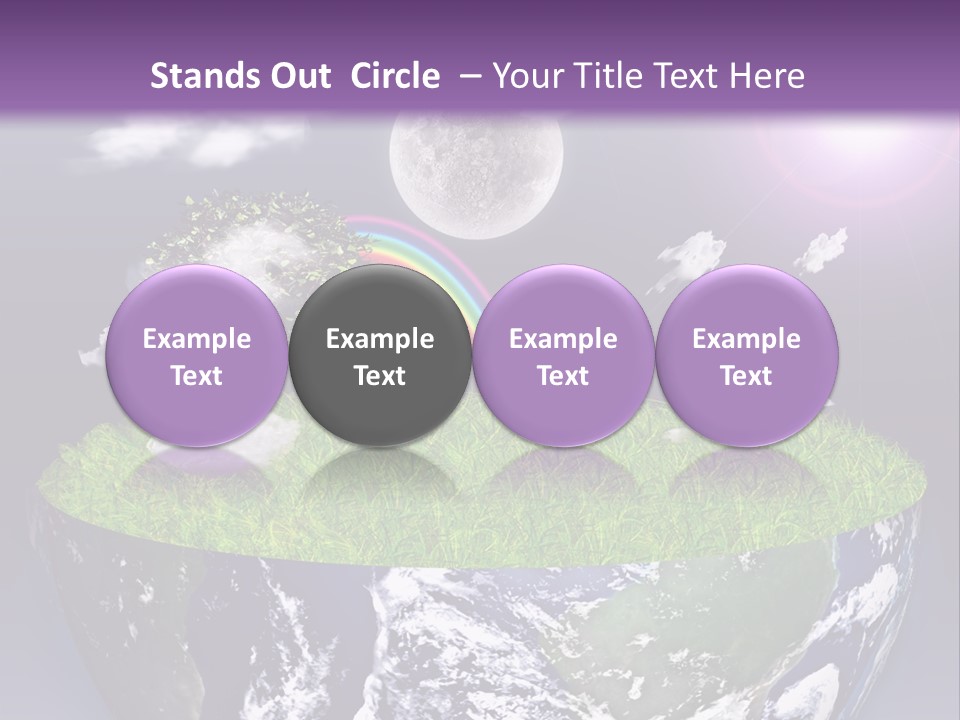 Stands Out Circle – Your Title Text Here

Example Text

Example Text

Example Text

Example Text